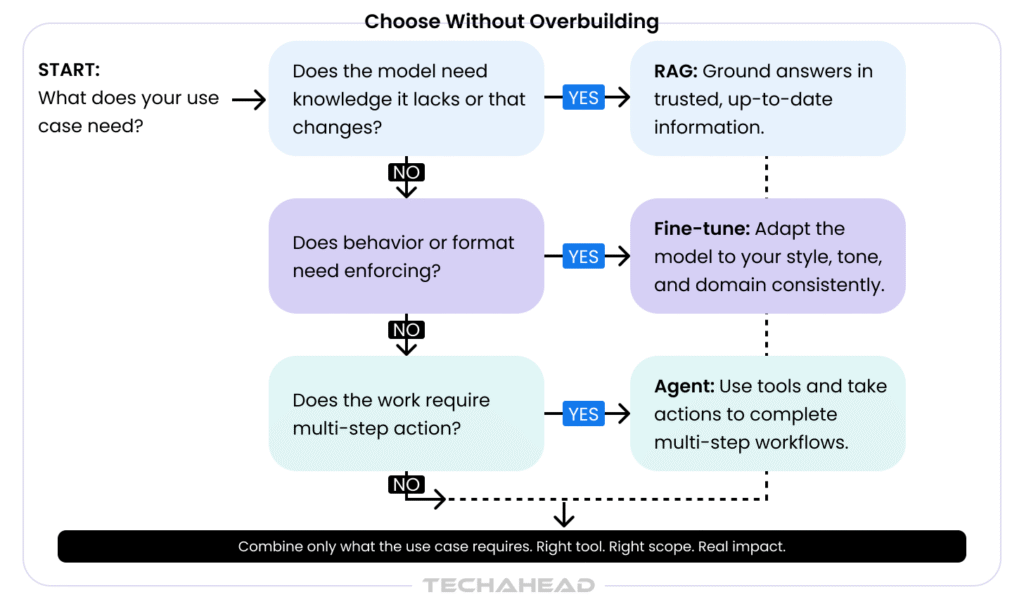 Choose Without Overbuilding

START:
What does your use case need?

Does the model need knowledge it lacks or that changes?

YES

RAG: Ground answers in trusted, up-to-date information.

NO

Does behavior or format need enforcing?

YES

Fine-tune: Adapt the model to your style, tone, and domain consistently.

NO

Does the work require multi-step action?

YES

Agent: Use tools and take actions to complete multi-step workflows.

NO

Combine only what the use case requires. Right tool. Right scope. Real impact.

TECHAHEAD